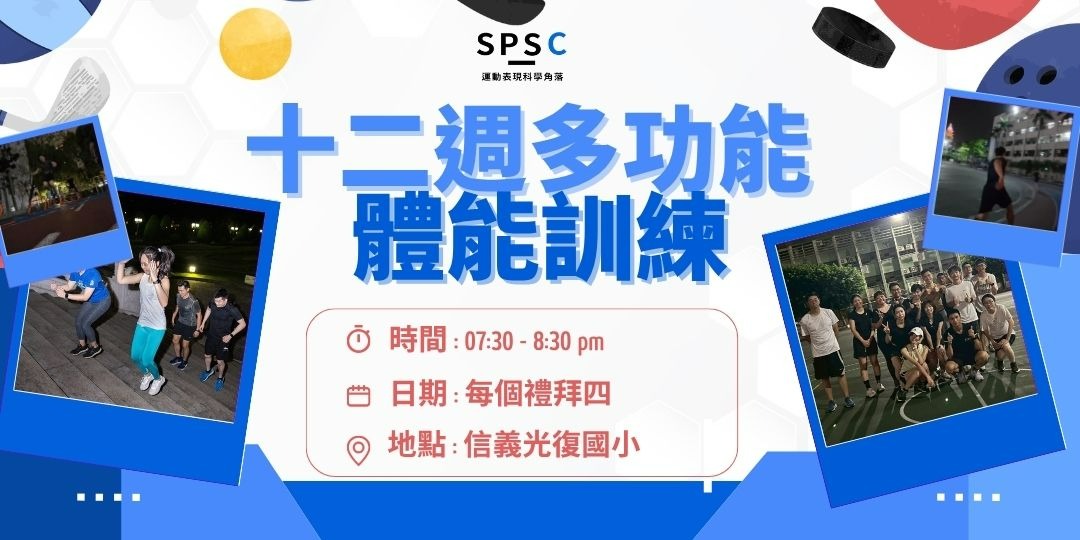 SPSC
運動表現科學角落

十二週多功能
體能訓練

時間 : 07:30 - 8:30 pm
日期 : 每個禮拜四
地點 : 信義光復國小